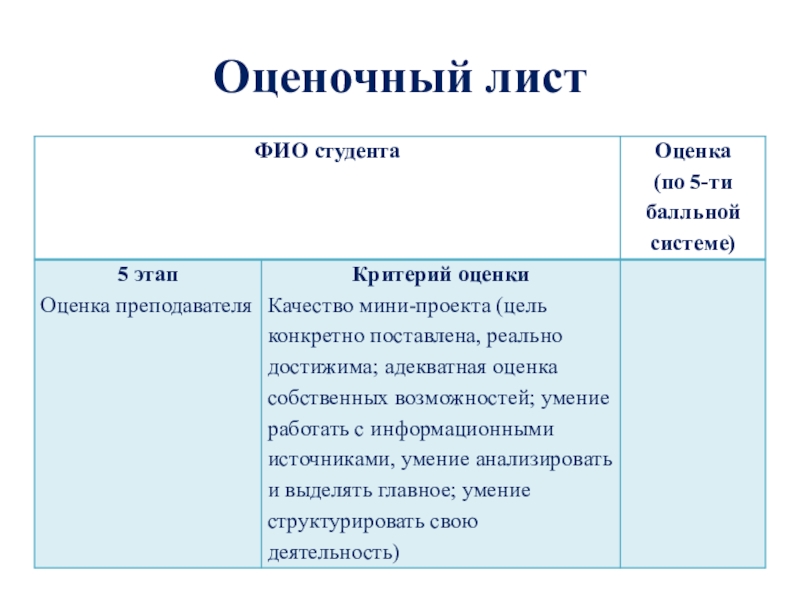 Оценочный лист

| ФИО студента | | Оценка (по 5-ти балльной системе) |
|---|---|---|
| 5 этап Оценка преподавателя | Критерий оценки Качество мини-проекта (цель конкретно поставлена, реально достижима; адекватная оценка собственных возможностей; умение работать с информационными источниками, умение анализировать и выделять главное; умение структурировать свою деятельность) | |